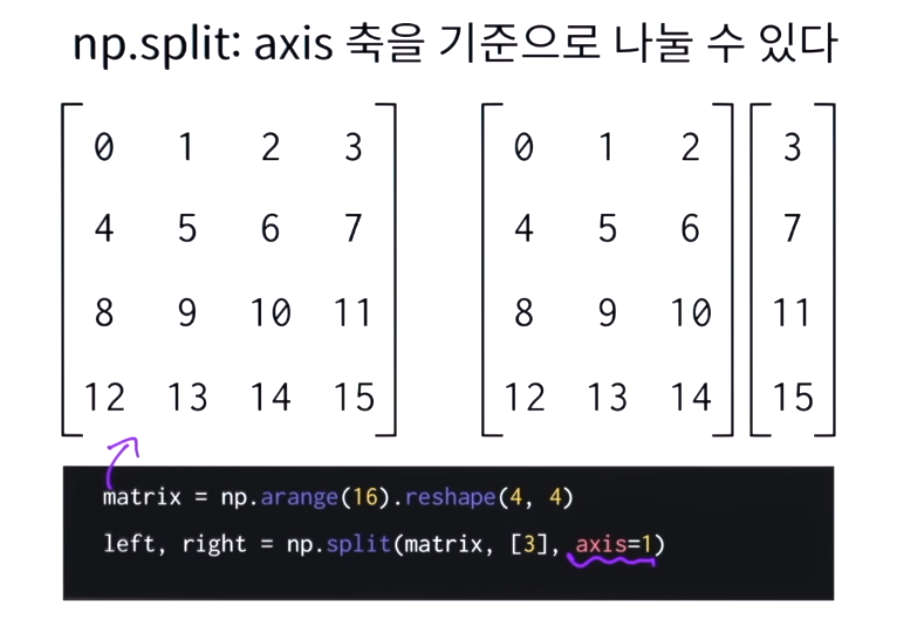 np.split: axis 축을 기준으로 나눌 수 있다

$\begin{bmatrix} 0 & 1 & 2 & 3 \\ 4 & 5 & 6 & 7 \\ 8 & 9 & 10 & 11 \\ 12 & 13 & 14 & 15 \end{bmatrix}$

$\begin{bmatrix} 0 & 1 & 2 \\ 4 & 5 & 6 \\ 8 & 9 & 10 \\ 12 & 13 & 14 \end{bmatrix}$ $\begin{bmatrix} 3 \\ 7 \\ 11 \\ 15 \end{bmatrix}$

matrix = np.arange(16).reshape(4, 4)

left, right = np.split(matrix, [3], axis=1)